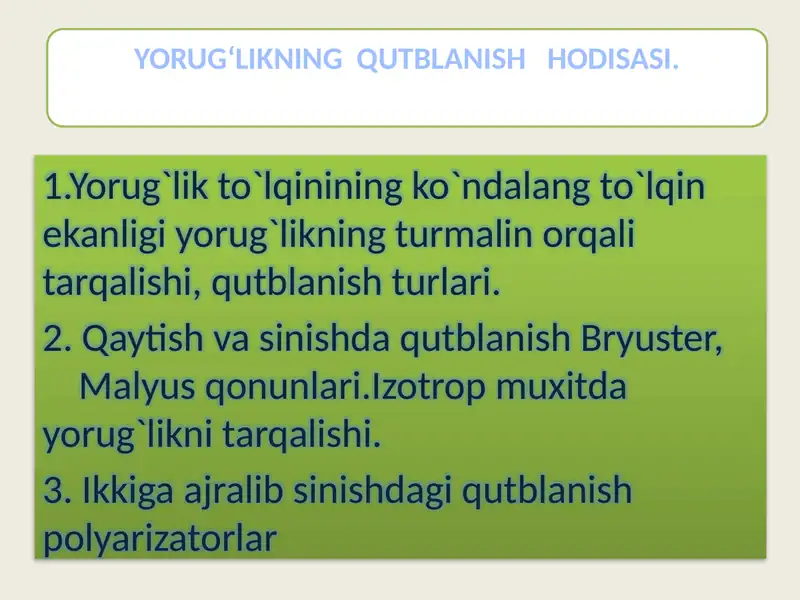 YORUG‘LIKNING QUTBLANISH HODISASI.

1.Yorug`lik to`lqinining ko`ndalang to`lqin ekanligi yorug`likning turmalin orqali tarqalishi, qutblanish turlari.

2. Qaytish va sinishda qutblanish Bryuster, Malyus qonunlari.Izotrop muxitda yorug`likni tarqalishi.

3. Ikkiga ajralib sinishdagi qutblanish polyarizatorlar